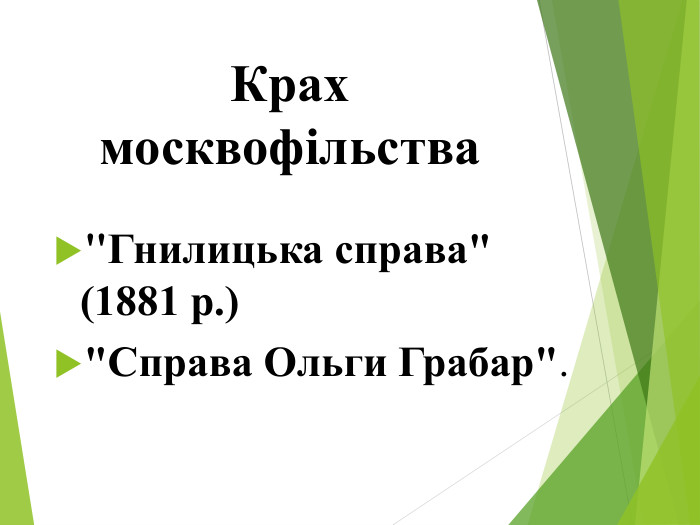 Крах москвофільства

"Гнилицька справа" (1881 р.)

"Справа Ольги Грабар".